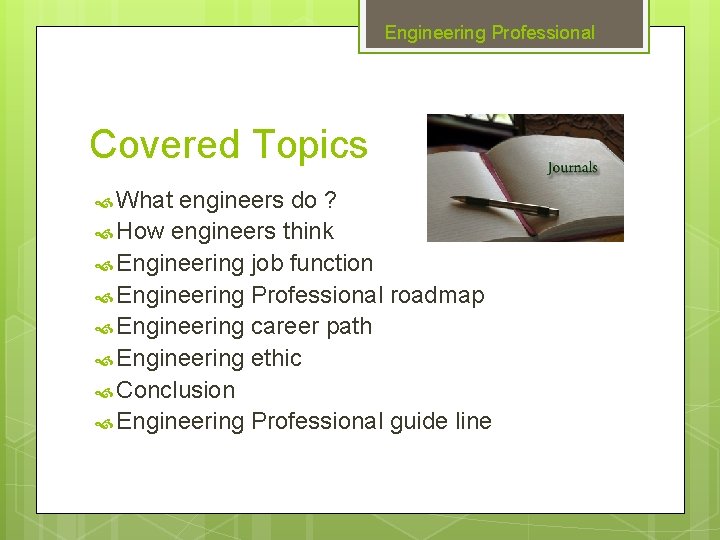 Engineering Professional

Covered Topics

Journals

What engineers do ?
How engineers think
Engineering job function
Engineering Professional roadmap
Engineering career path
Engineering ethic
Conclusion
Engineering Professional guide line